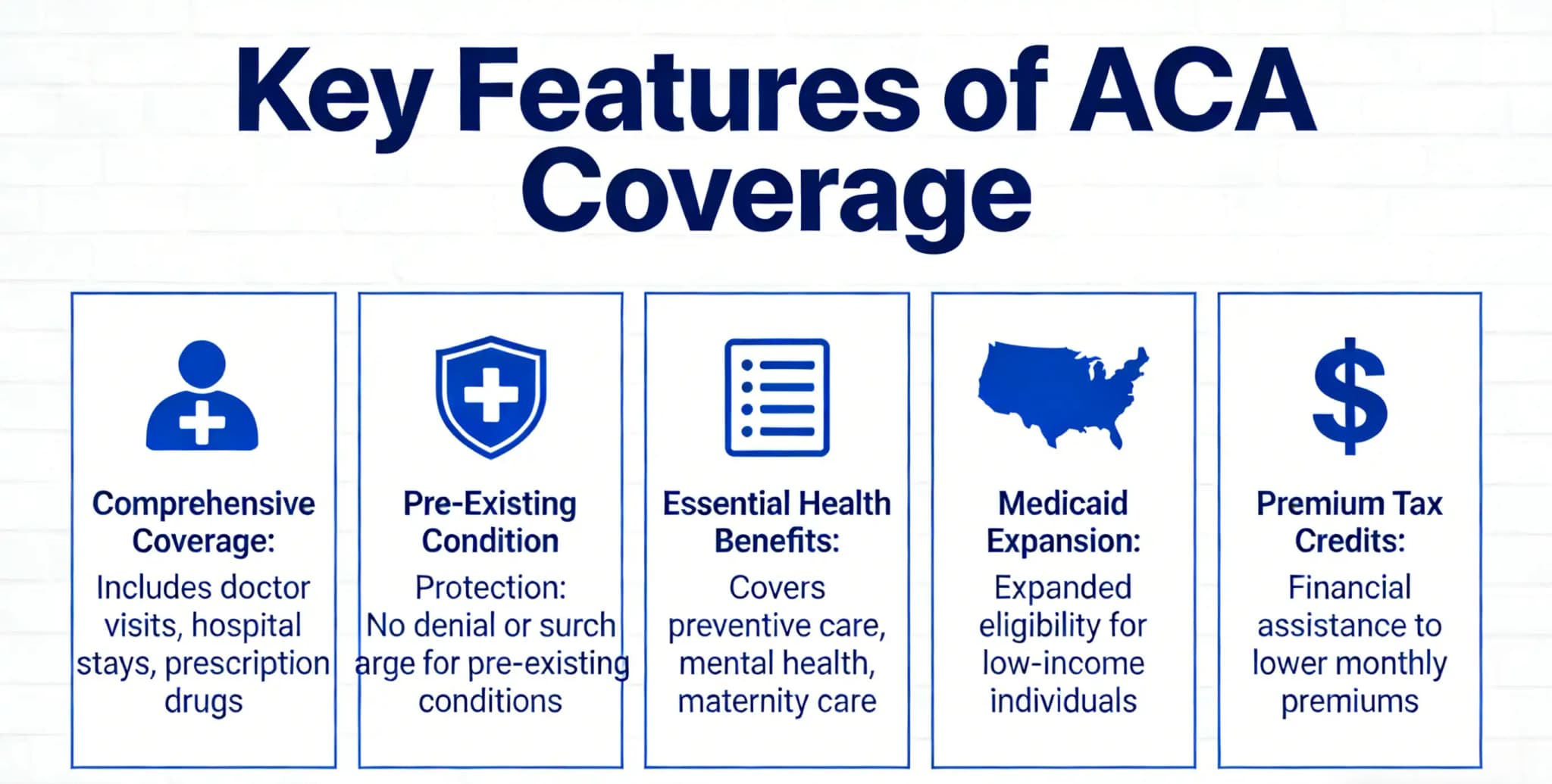 Key Features of ACA Coverage

Comprehensive Coverage:
Includes doctor visits, hospital stays, prescription drugs

Pre-Existing Condition
Protection:
No denial or surch arge for pre-existing conditions

Essential Health Benefits:
Covers preventive care, mental health, maternity care

Medicaid Expansion:
Expanded eligibility for low-income individuals

Premium Tax Credits:
Financial assistance to lower monthly premiums